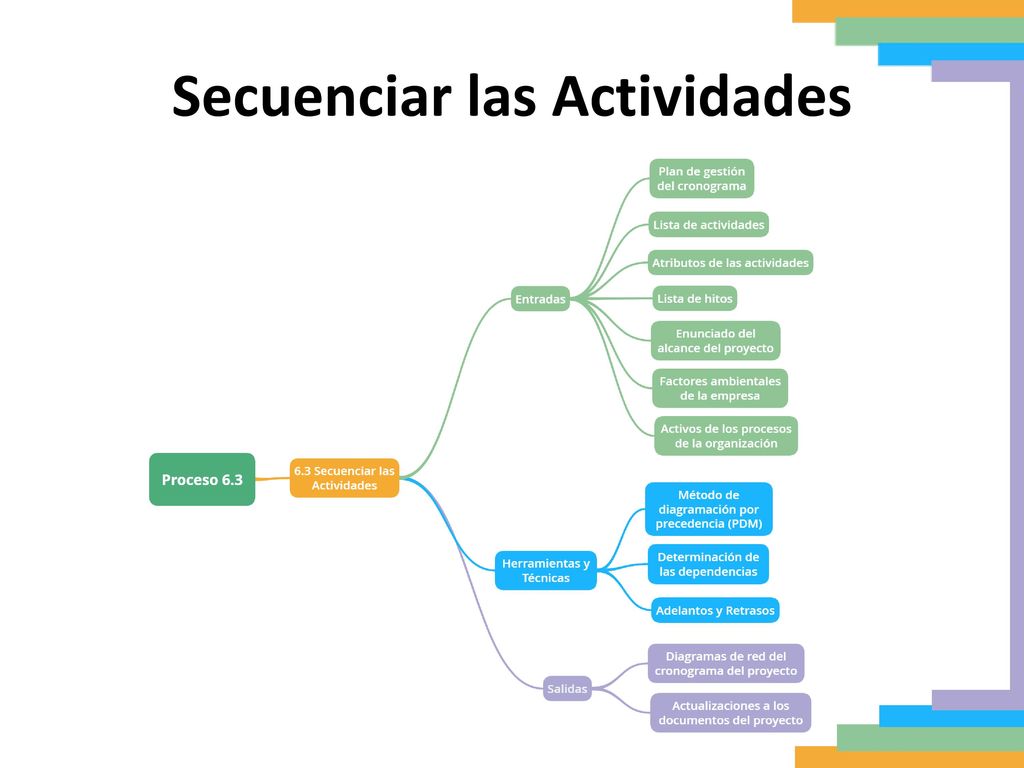 Secuenciar las Actividades

Proceso 6.3

6.3 Secuenciar las Actividades

Entradas

Plan de gestión del cronograma

Lista de actividades

Atributos de las actividades

Lista de hitos

Enunciado del alcance del proyecto

Factores ambientales de la empresa

Activos de los procesos de la organización

Herramientas y Técnicas

Método de diagramación por precedencia (PDM)

Determinación de las dependencias

Adelantos y Retrasos

Salidas

Diagramas de red del cronograma del proyecto

Actualizaciones a los documentos del proyecto